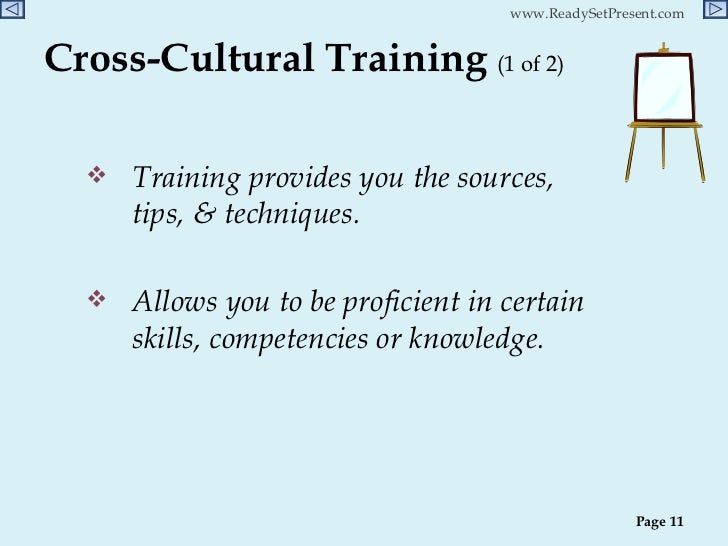 www.ReadySetPresent.com

Cross-Cultural Training (1 of 2)

❖ Training provides you the sources, tips, & techniques.

❖ Allows you to be proficient in certain skills, competencies or knowledge.

Page 11